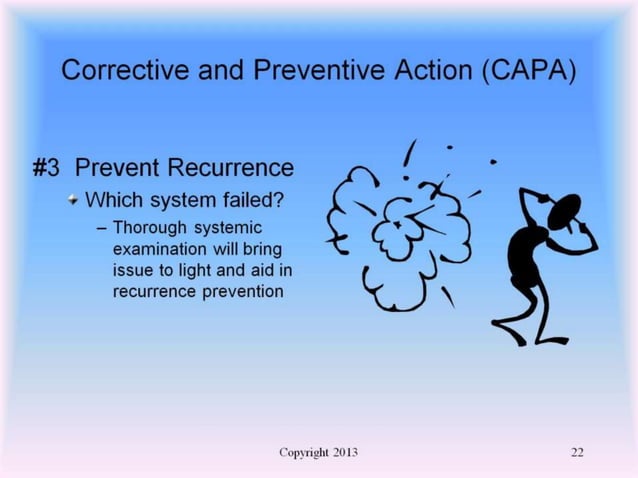 Corrective and Preventive Action (CAPA)

#3 Prevent Recurrence

Which system failed?

– Thorough systemic examination will bring issue to light and aid in recurrence prevention

Copyright 2013

22